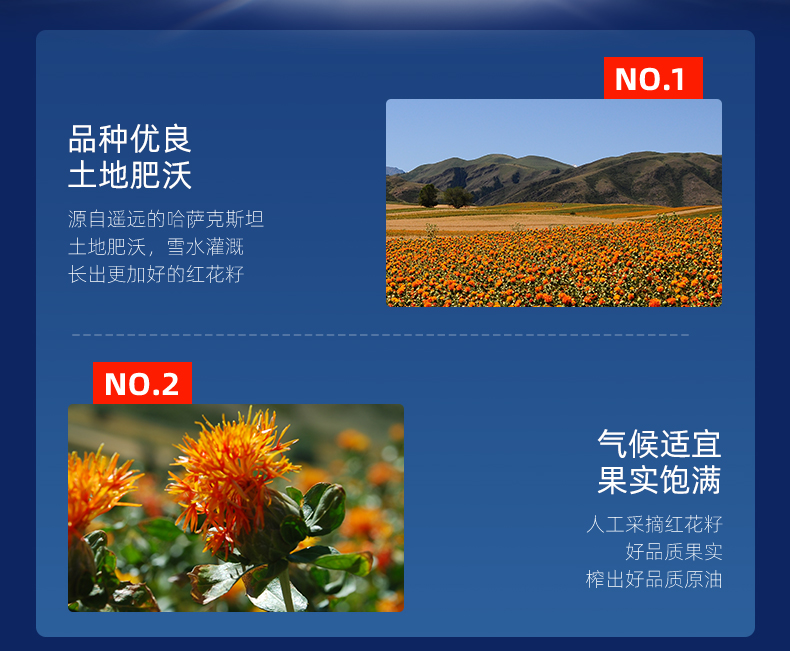 NO.1

品种优良
土地肥沃

源自遥远的哈萨克斯坦
土地肥沃，雪水灌溉
长出更加好的红花籽

NO.2

气候适宜
果实饱满

人工采摘红花籽
好品质果实
榨出好品质原油